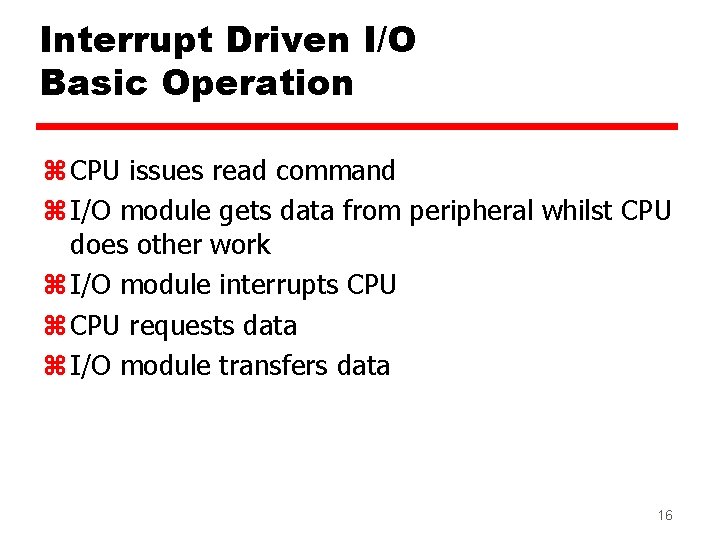 Interrupt Driven I/O
Basic Operation

⌘ CPU issues read command
⌘ I/O module gets data from peripheral whilst CPU does other work
⌘ I/O module interrupts CPU
⌘ CPU requests data
⌘ I/O module transfers data

16